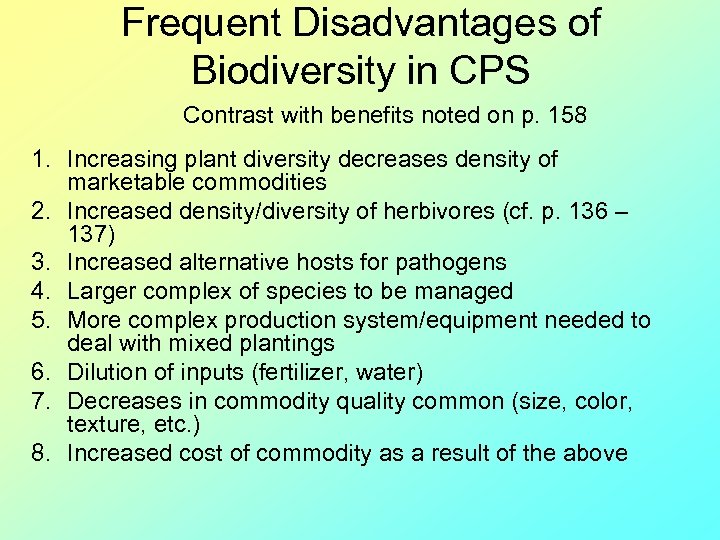 Frequent Disadvantages of Biodiversity in CPS

Contrast with benefits noted on p. 158

1. Increasing plant diversity decreases density of marketable commodities
2. Increased density/diversity of herbivores (cf. p. 136 – 137)
3. Increased alternative hosts for pathogens
4. Larger complex of species to be managed
5. More complex production system/equipment needed to deal with mixed plantings
6. Dilution of inputs (fertilizer, water)
7. Decreases in commodity quality common (size, color, texture, etc.)
8. Increased cost of commodity as a result of the above